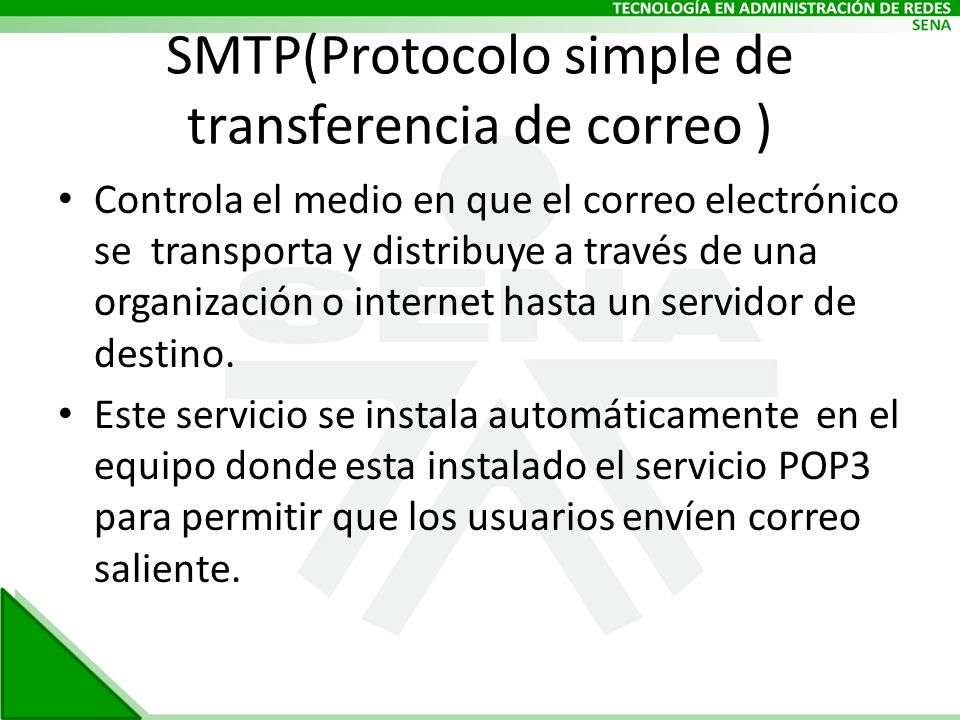 TECNOLOGÍA EN ADMINISTRACIÓN DE REDES
SENA

SMTP(Protocolo simple de transferencia de correo )

• Controla el medio en que el correo electrónico se transporta y distribuye a través de una organización o internet hasta un servidor de destino.

• Este servicio se instala automáticamente en el equipo donde esta instalado el servicio POP3 para permitir que los usuarios envíen correo saliente.

SENA